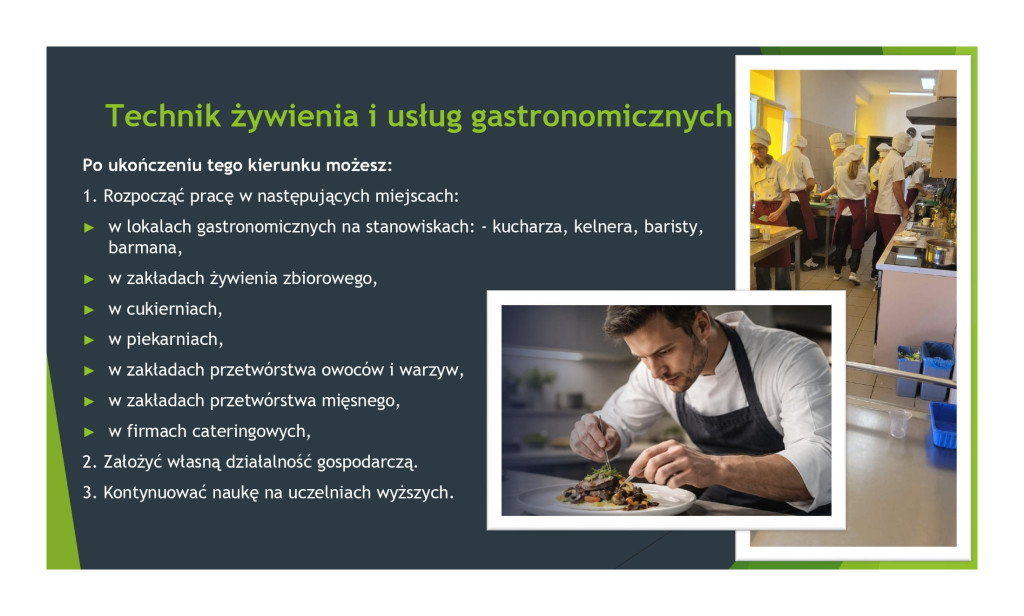 Technik żywienia i usług gastronomicznych

Po ukończeniu tego kierunku możesz:

1. Rozpocząć pracę w następujących miejscach:

► w lokalach gastronomicznych na stanowiskach: - kucharza, kelnera, baristy, barmana,

► w zakładach żywienia zbiorowego,

► w cukierniach,

► w piekarniach,

► w zakładach przetwórstwa owoców i warzyw,

► w zakładach przetwórstwa mięsnego,

► w firmach cateringowych,

2. Założyć własną działalność gospodarczą.

3. Kontynuować naukę na uczelniach wyższych.